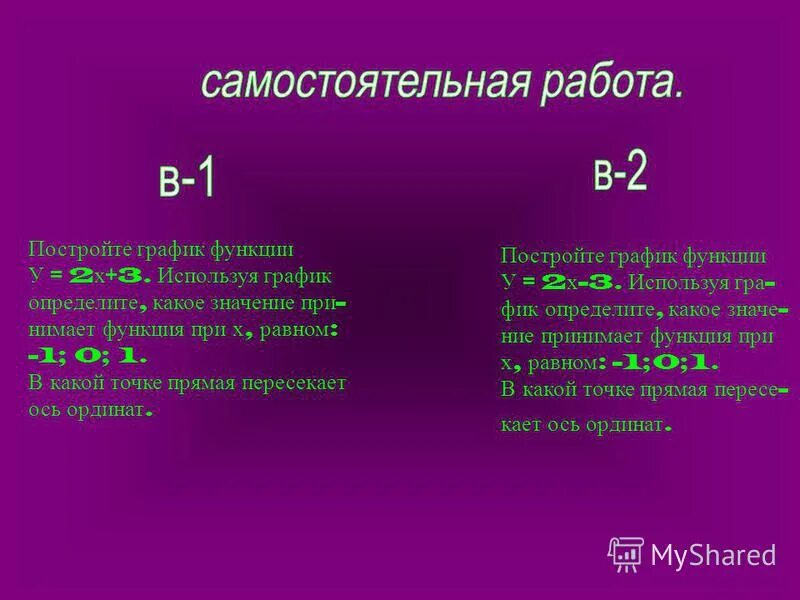 самостоятельная работа.

в-1

Постройте график функции У = 2х+3. Используя график определите, какое значение принимает функция при х, равном: -1; 0; 1.
В какой точке прямая пересекает ось ординат.

в-2

Постройте график функции У = 2х-3. Используя график определите, какое значение принимает функция при х, равном: -1;0;1.
В какой точке прямая пересекает ось ординат.

MyShared